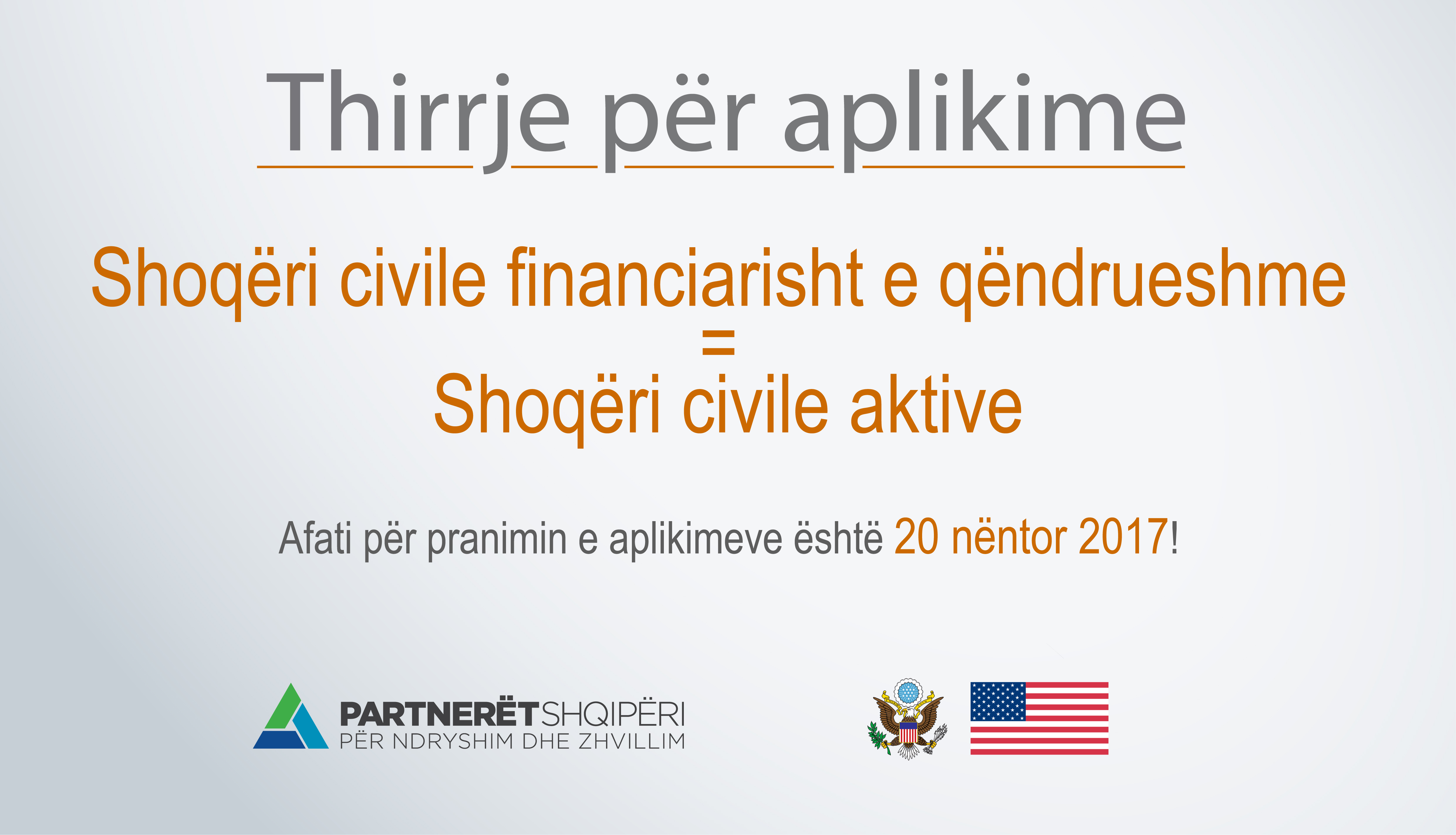 Thirrje për aplikime

Shoqëri civile financiarisht e qëndrueshme
=
Shoqëri civile aktive

Afati për pranimin e aplikimeve është 20 nëntor 2017!

PARTNERËTSHQIPËRI
PËR NDRYSHIM DHE ZHVILLIM